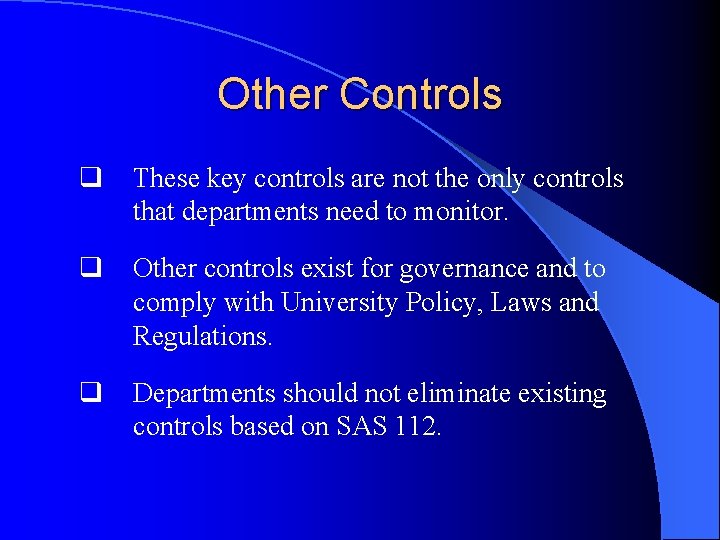 Other Controls

❑ These key controls are not the only controls that departments need to monitor.

❑ Other controls exist for governance and to comply with University Policy, Laws and Regulations.

❑ Departments should not eliminate existing controls based on SAS 112.